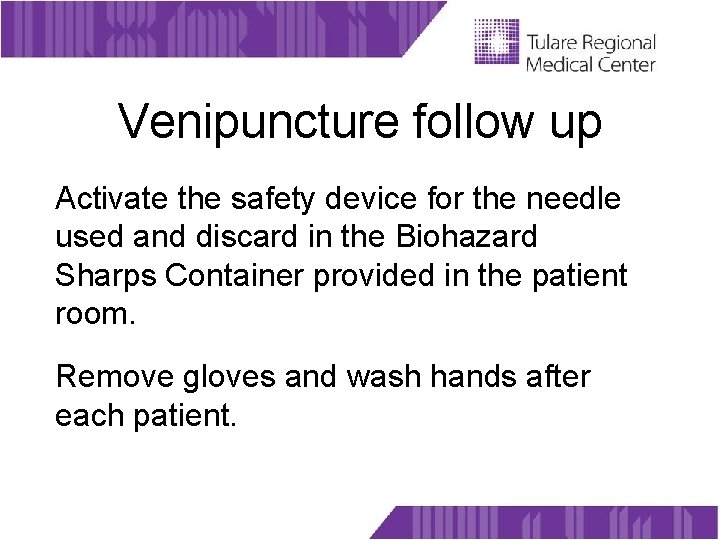 Tulare Regional Medical Center

Venipuncture follow up

Activate the safety device for the needle used and discard in the Biohazard Sharps Container provided in the patient room.

Remove gloves and wash hands after each patient.